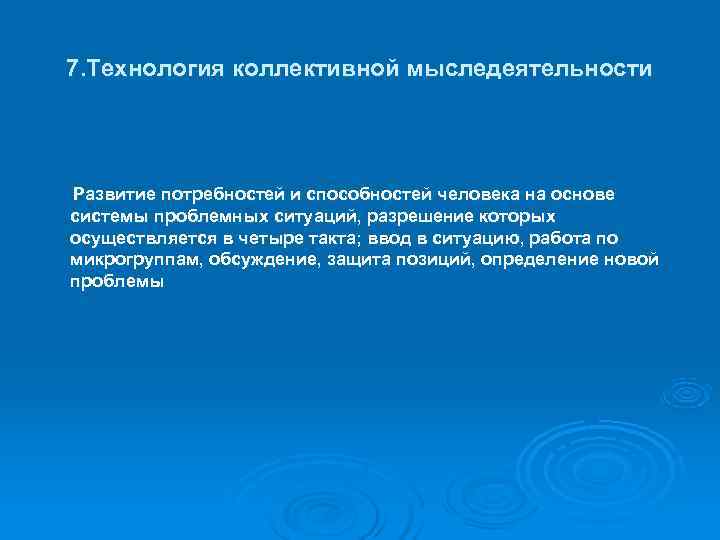 7.Технология коллективной мыследеятельности

Развитие потребностей и способностей человека на основе системы проблемных ситуаций, разрешение которых осуществляется в четыре такта; ввод в ситуацию, работа по микрогруппам, обсуждение, защита позиций, определение новой проблемы